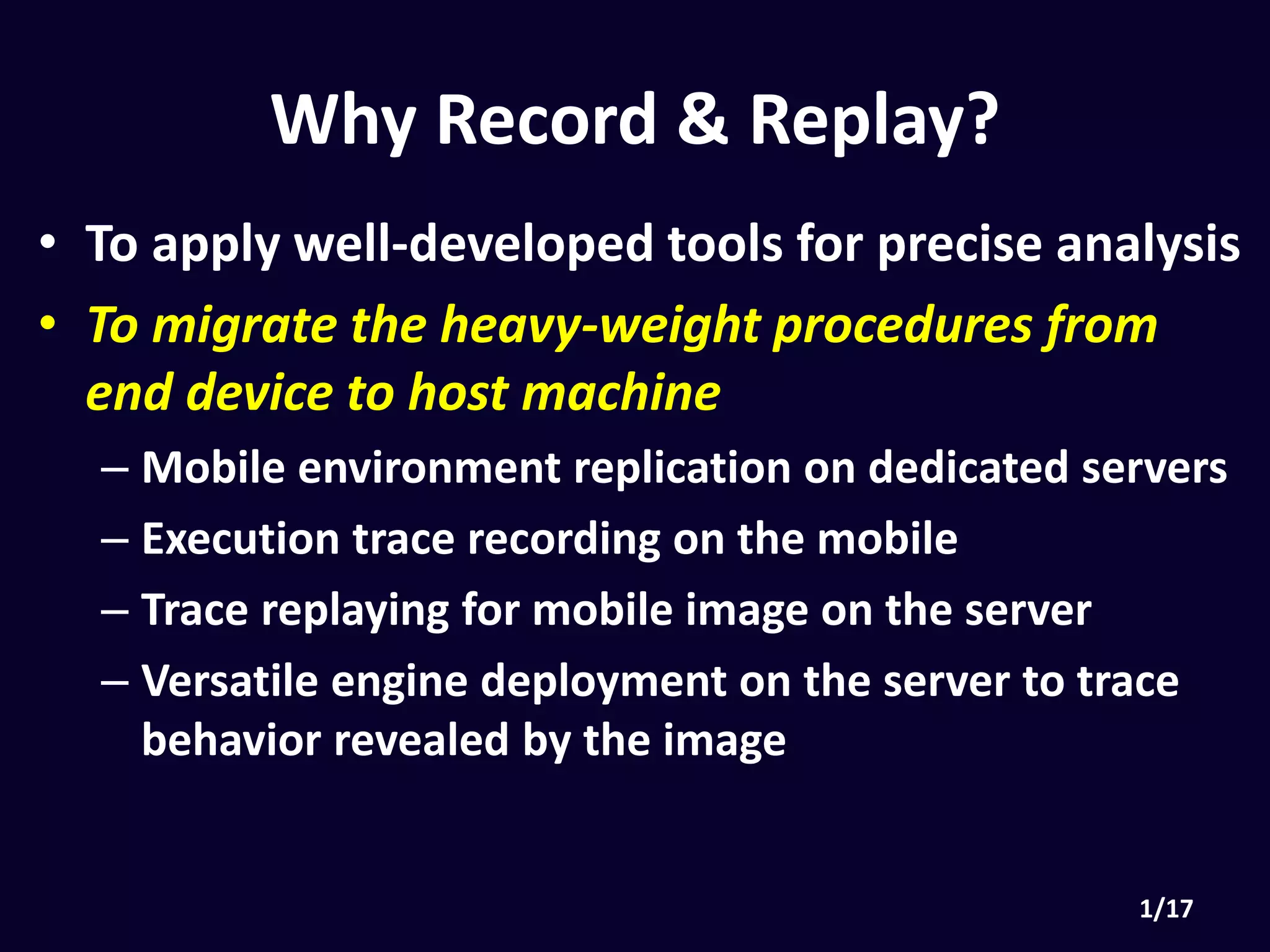 Why Record & Replay?

• To apply well-developed tools for precise analysis
• To migrate the heavy-weight procedures from end device to host machine
– Mobile environment replication on dedicated servers
– Execution trace recording on the mobile
– Trace replaying for mobile image on the server
– Versatile engine deployment on the server to trace behavior revealed by the image

1/17